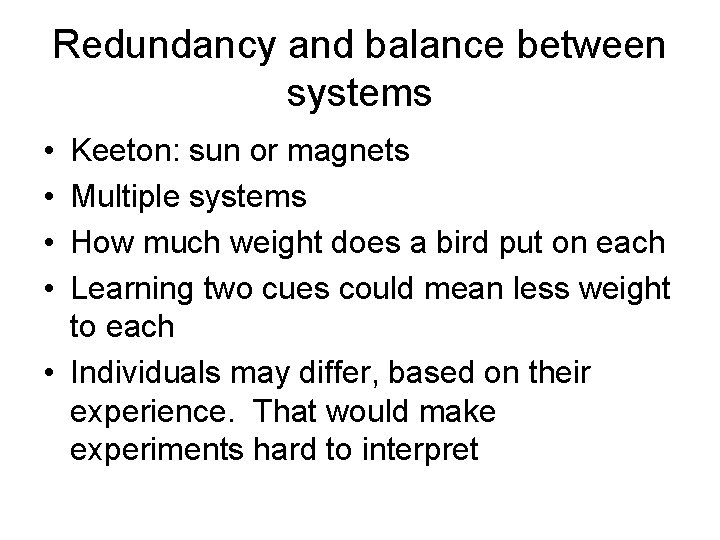 Redundancy and balance between systems

• Keeton: sun or magnets
• Multiple systems
• How much weight does a bird put on each
• Learning two cues could mean less weight to each
• Individuals may differ, based on their experience.  That would make experiments hard to interpret